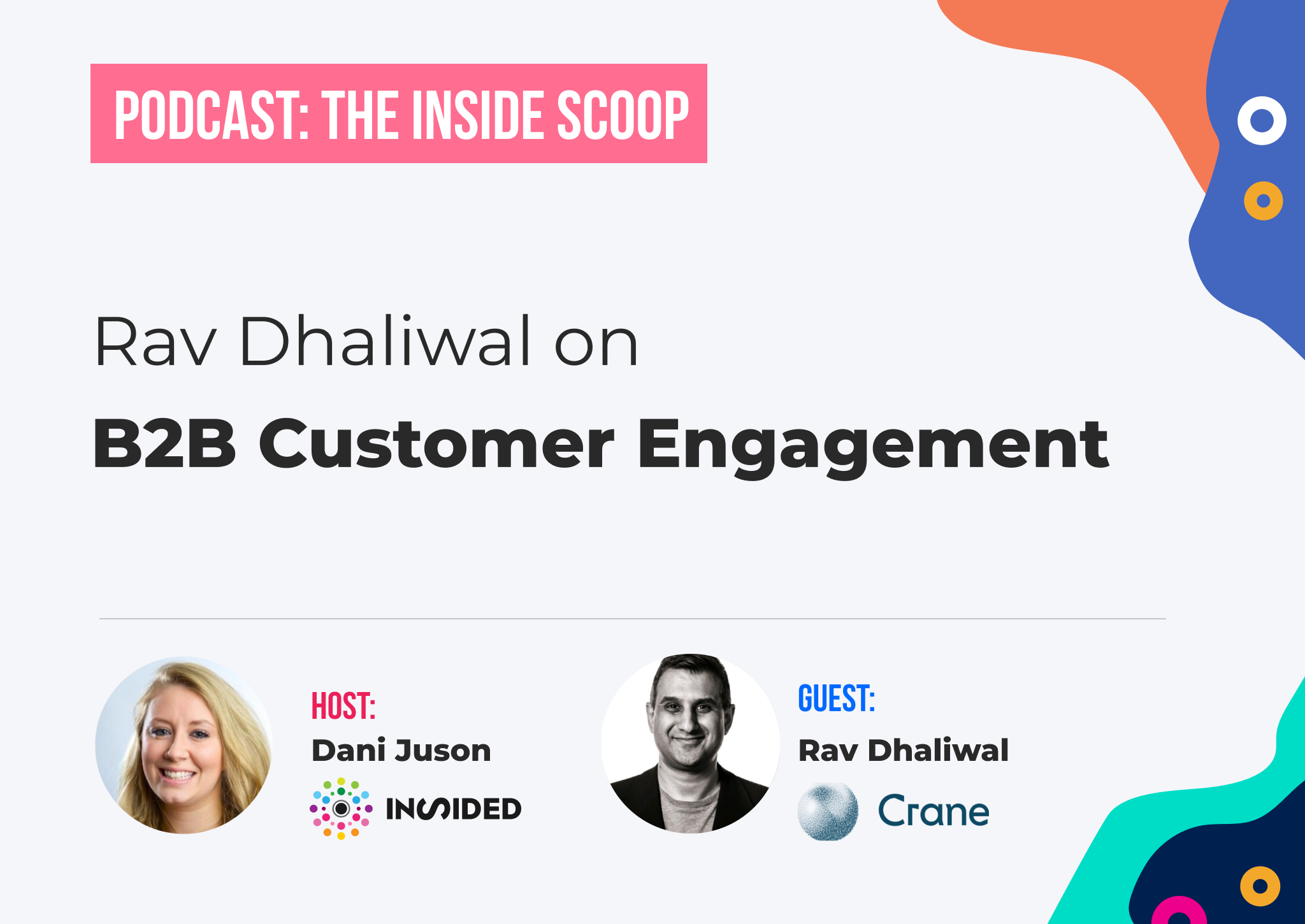 PODCAST: THE INSIDE SCOOP

Rav Dhaliwal on
B2B Customer Engagement

HOST:
Dani Juson
INSIDED

GUEST:
Rav Dhaliwal
Crane